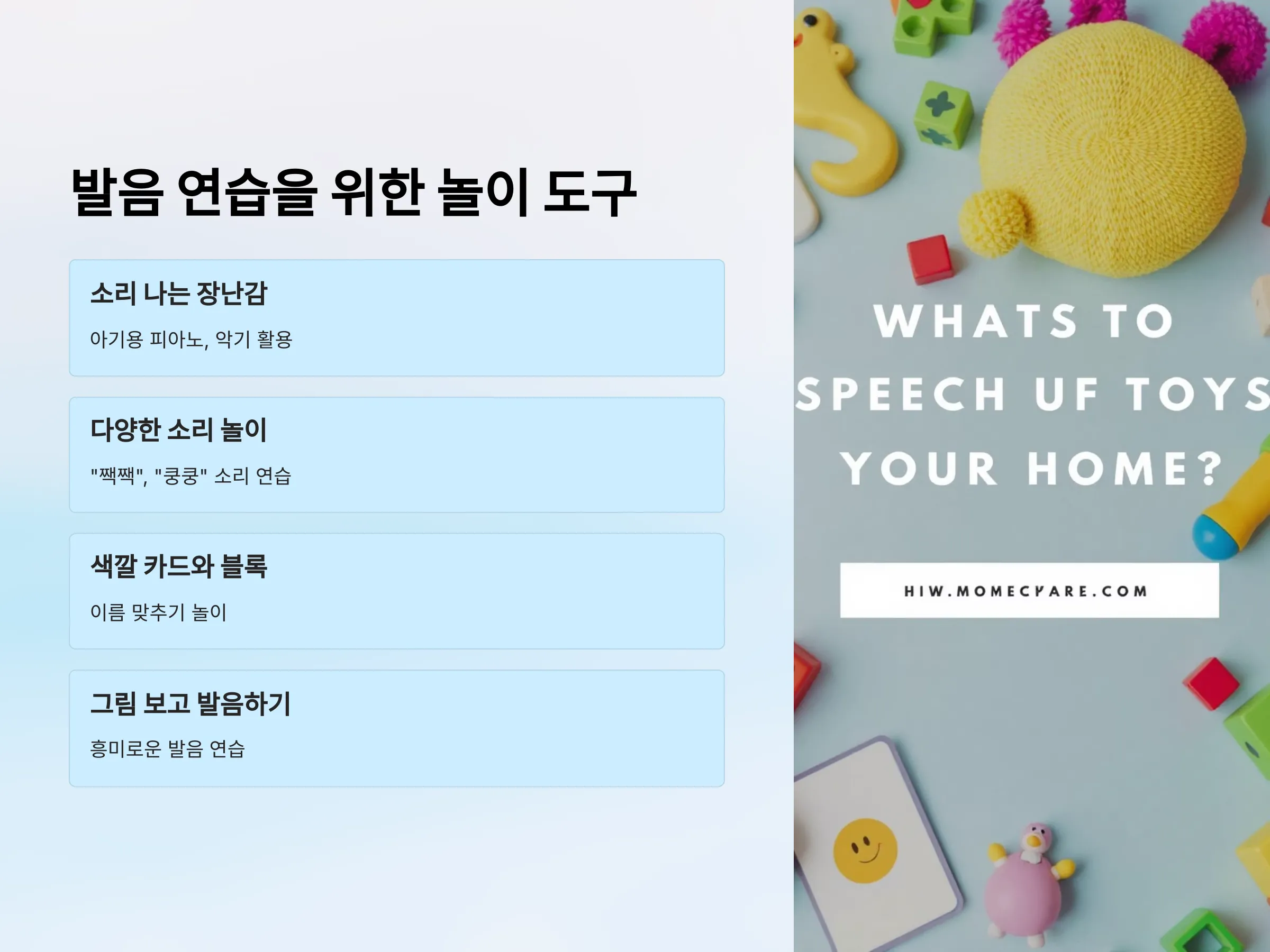 발음 연습을 위한 놀이 도구

소리 나는 장난감

아기용 피아노, 악기 활용

다양한 소리 놀이

"짹짹", "쿵쿵" 소리 연습

색깔 카드와 블록

이름 맞추기 놀이

그림 보고 발음하기

흥미로운 발음 연습

WHATS TO SPEECH UF TOYS YOUR HOME?

HIW.MOMECYARE.COM